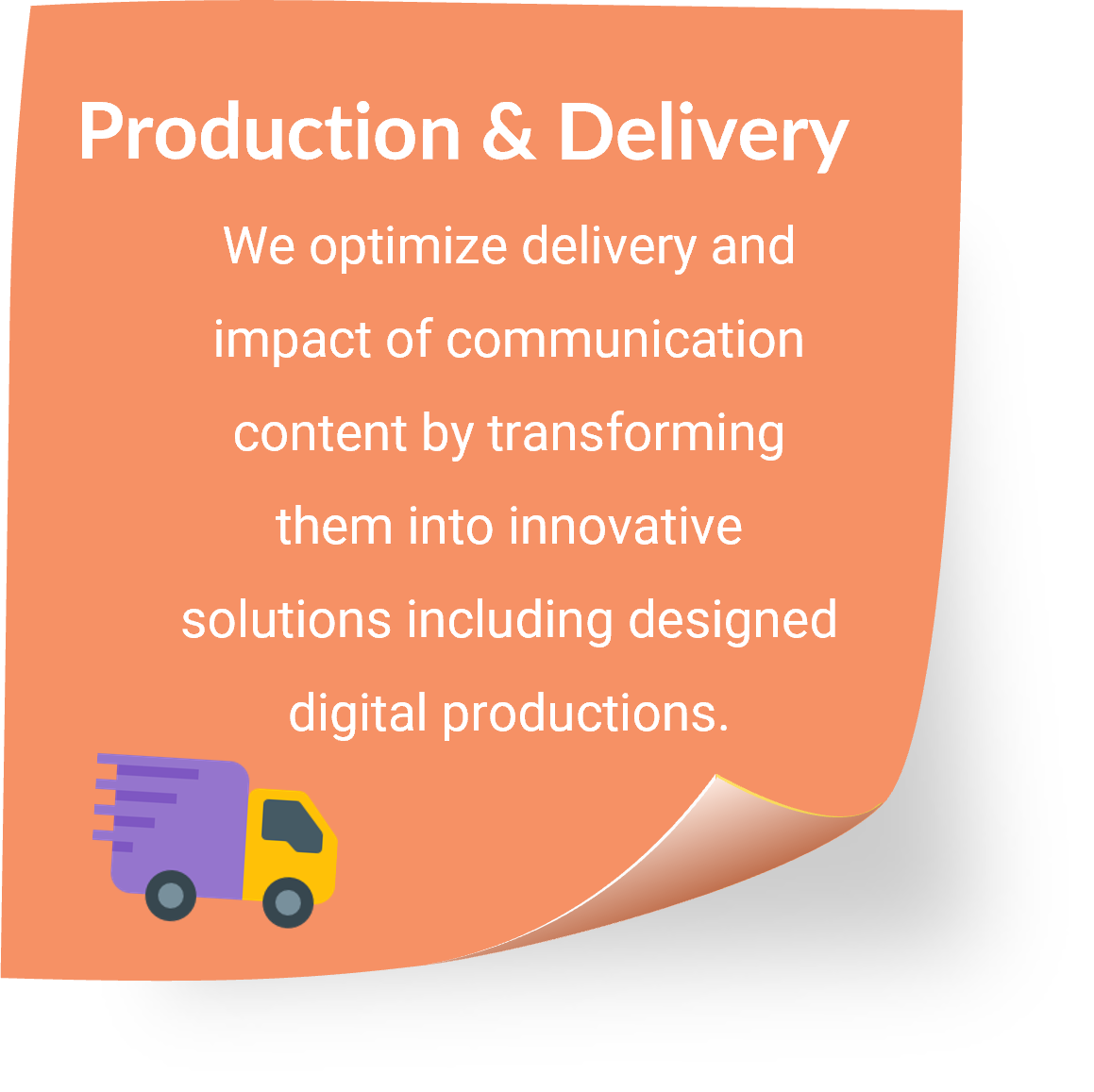 Production & Delivery

We optimize delivery and impact of communication content by transforming them into innovative solutions including designed digital productions.